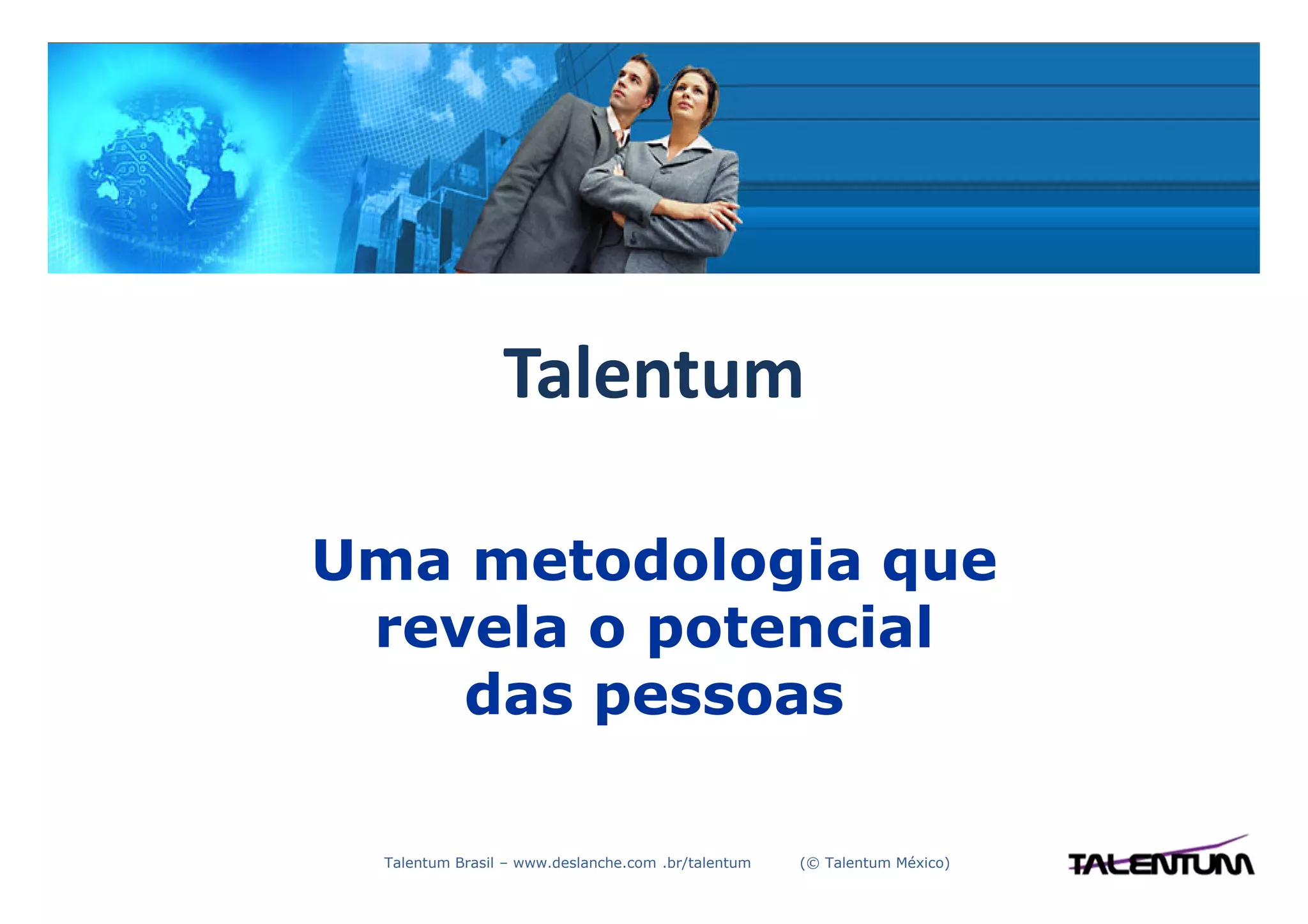 Talentum

Uma metodologia que revela o potencial das pessoas

Talentum Brasil – www.deslanche.com .br/talentum (© Talentum México)

TALENTUM